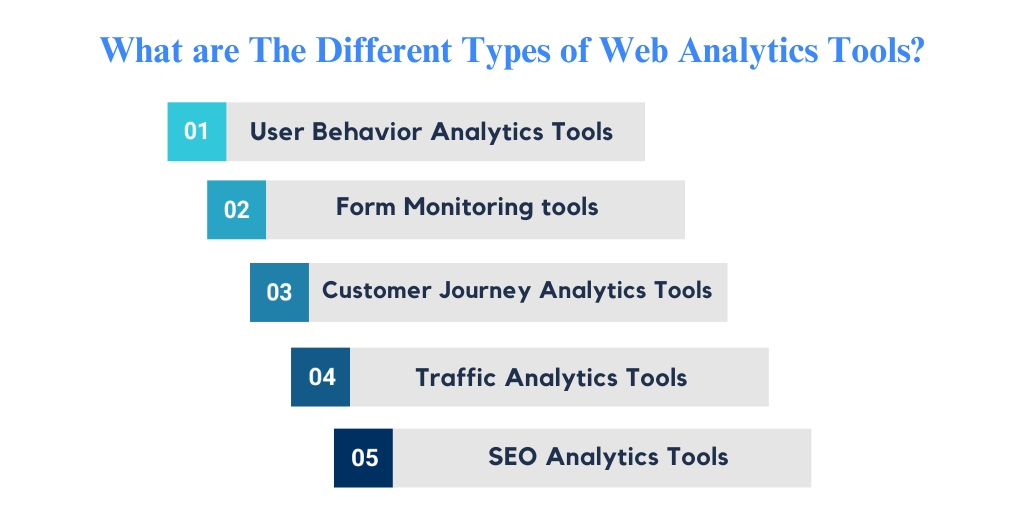 What are The Different Types of Web Analytics Tools?

01 User Behavior Analytics Tools

02 Form Monitoring tools

03 Customer Journey Analytics Tools

04 Traffic Analytics Tools

05 SEO Analytics Tools